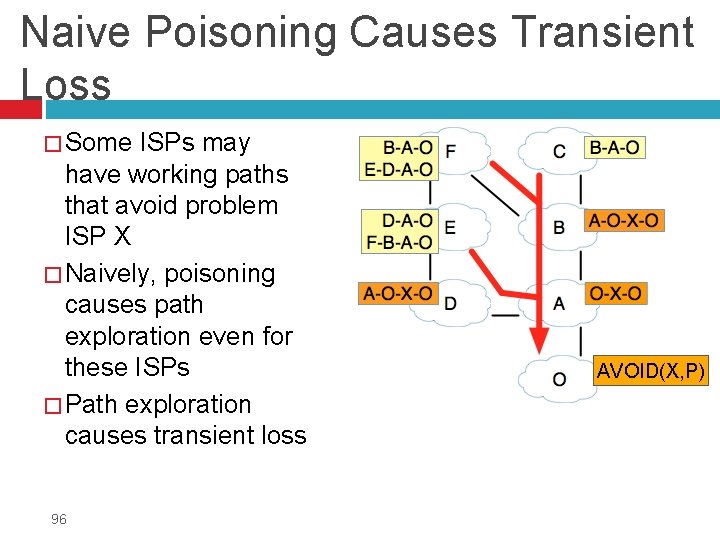 Naive Poisoning Causes Transient Loss

□ Some ISPs may have working paths that avoid problem ISP X

□ Naively, poisoning causes path exploration even for these ISPs

□ Path exploration causes transient loss

B-A-O
E-D-A-O
F
C
B-A-O
D-A-O
F-B-A-O
E
B
A-O-X-O
A-O-X-O
D
A
O-X-O
O
AVOID(X,P)

96